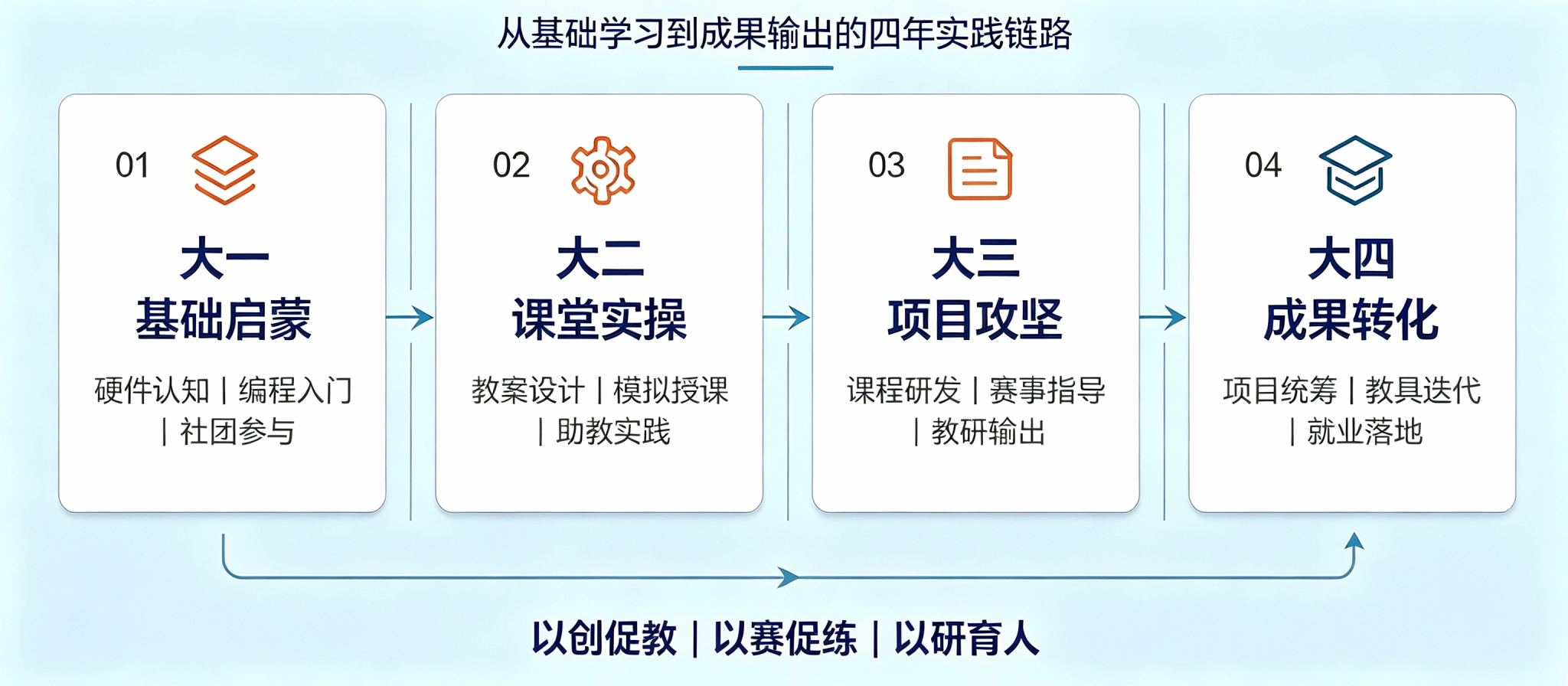 从基础学习到成果输出的四年实践链路

01
大一
基础启蒙
硬件认知 | 编程入门 | 社团参与

02
大二
课堂实操
教案设计 | 模拟授课 | 助教实践

03
大三
项目攻坚
课程研发 | 赛事指导 | 教研输出

04
大四
成果转化
项目统筹 | 教具迭代 | 就业落地

以创促教 | 以赛促练 | 以研育人